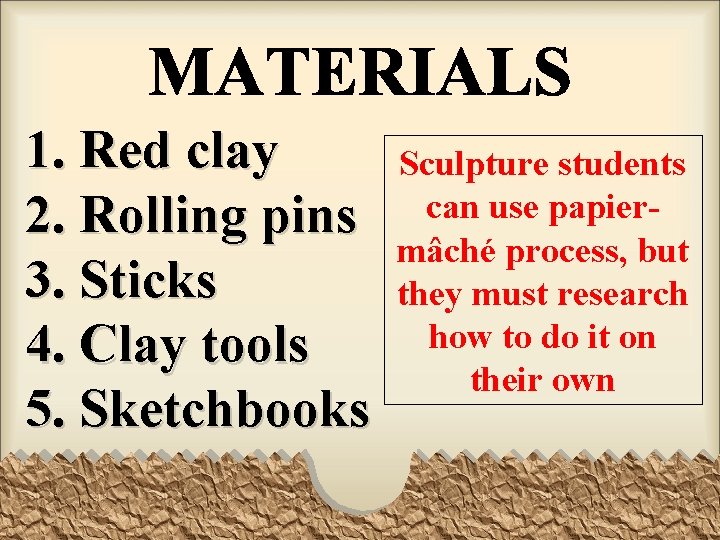 MATERIALS

1. Red clay
2. Rolling pins
3. Sticks
4. Clay tools
5. Sketchbooks

Sculpture students can use papier-mâché process, but they must research how to do it on their own